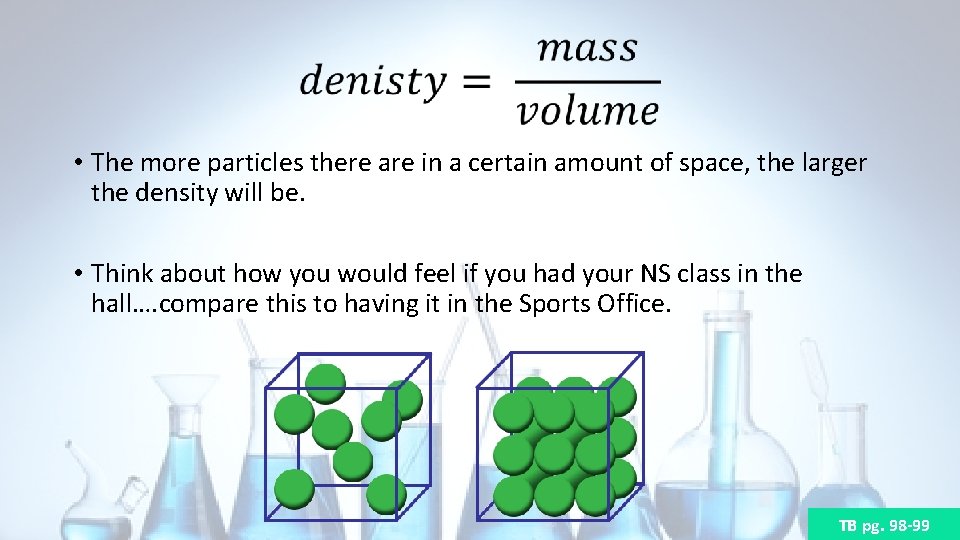 $denisty = \frac{mass}{volume}$

• The more particles there are in a certain amount of space, the larger the density will be.

• Think about how you would feel if you had your NS class in the hall….compare this to having it in the Sports Office.

TB pg. 98-99